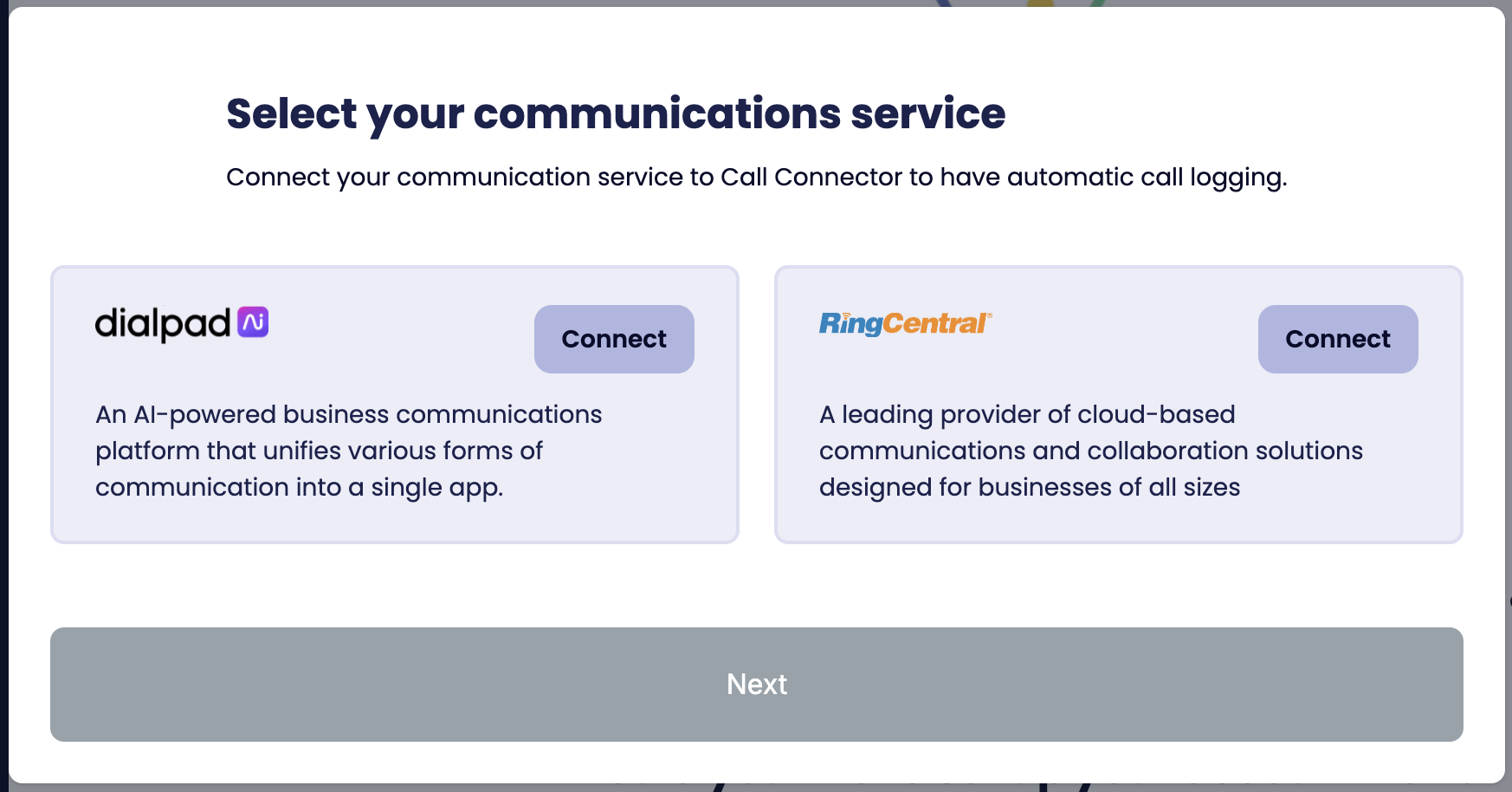 Select your communications service

Connect your communication service to Call Connector to have automatic call logging.

dialpad Ai

Connect

An AI-powered business communications platform that unifies various forms of communication into a single app.

RingCentral

Connect

A leading provider of cloud-based communications and collaboration solutions designed for businesses of all sizes

Next